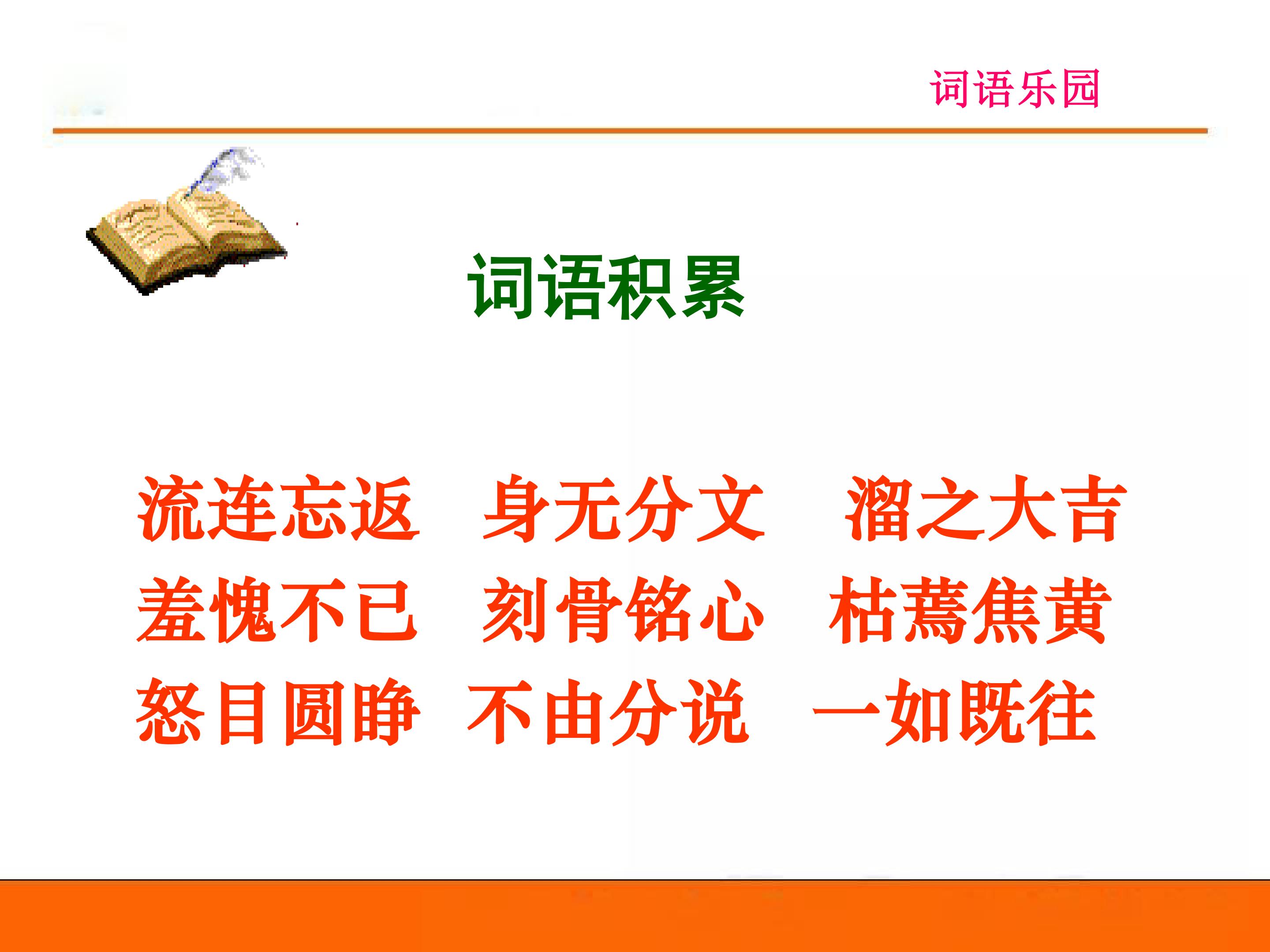 词语乐园

词语积累

流连忘返　身无分文　溜之大吉
羞愧不已　刻骨铭心　枯蔫焦黄
怒目圆睁　不由分说　一如既往